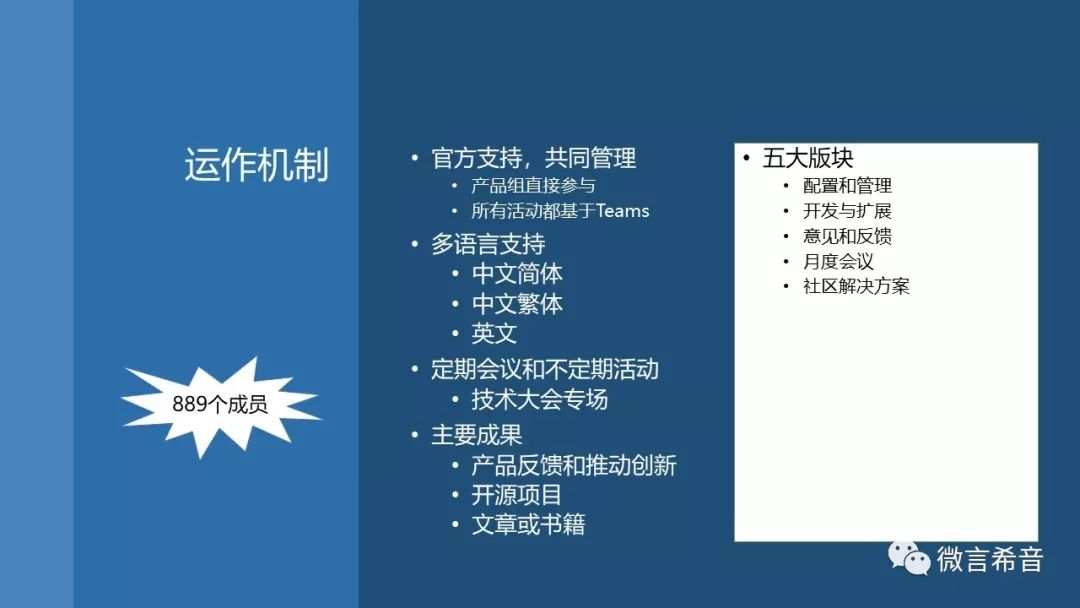 运作机制

889个成员

• 官方支持，共同管理
  • 产品组直接参与
  • 所有活动都基于Teams
• 多语言支持
  • 中文简体
  • 中文繁体
  • 英文
• 定期会议和不定期活动
  • 技术大会专场
• 主要成果
  • 产品反馈和推动创新
  • 开源项目
  • 文章或书籍

• 五大版块
  • 配置和管理
  • 开发与扩展
  • 意见和反馈
  • 月度会议
  • 社区解决方案

微言希音